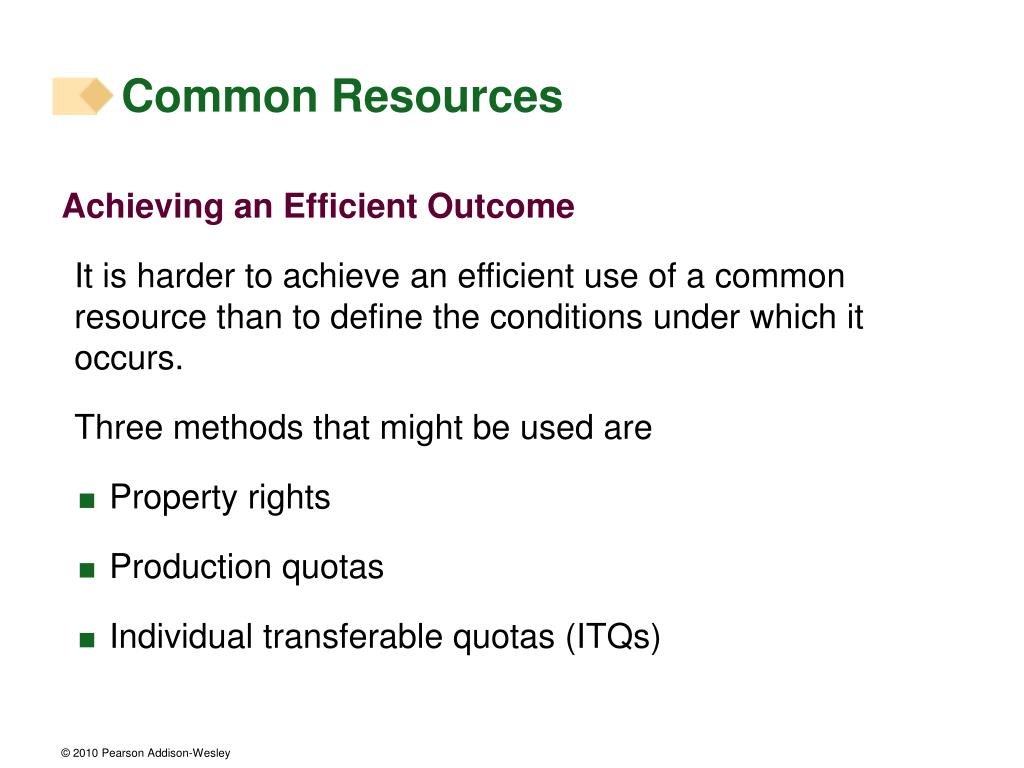 Common Resources

Achieving an Efficient Outcome

It is harder to achieve an efficient use of a common resource than to define the conditions under which it occurs.

Three methods that might be used are

■ Property rights

■ Production quotas

■ Individual transferable quotas (ITQs)

© 2010 Pearson Addison-Wesley